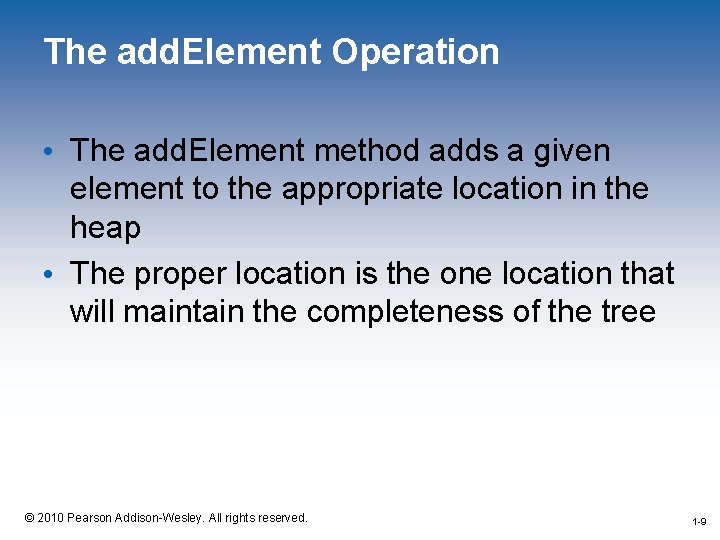 The addElement Operation

• The addElement method adds a given element to the appropriate location in the heap
• The proper location is the one location that will maintain the completeness of the tree

© 2010 Pearson Addison-Wesley. All rights reserved.

1-9